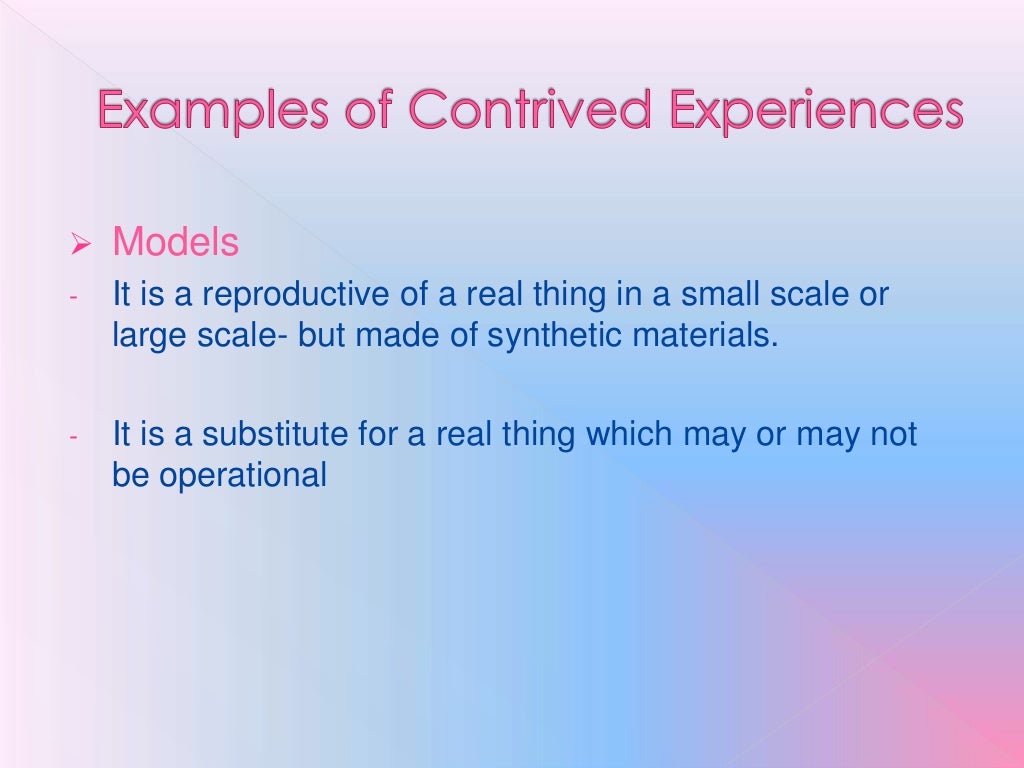 Examples of Contrived Experiences

➢ Models

- It is a reproductive of a real thing in a small scale or large scale- but made of synthetic materials.

- It is a substitute for a real thing which may or may not be operational